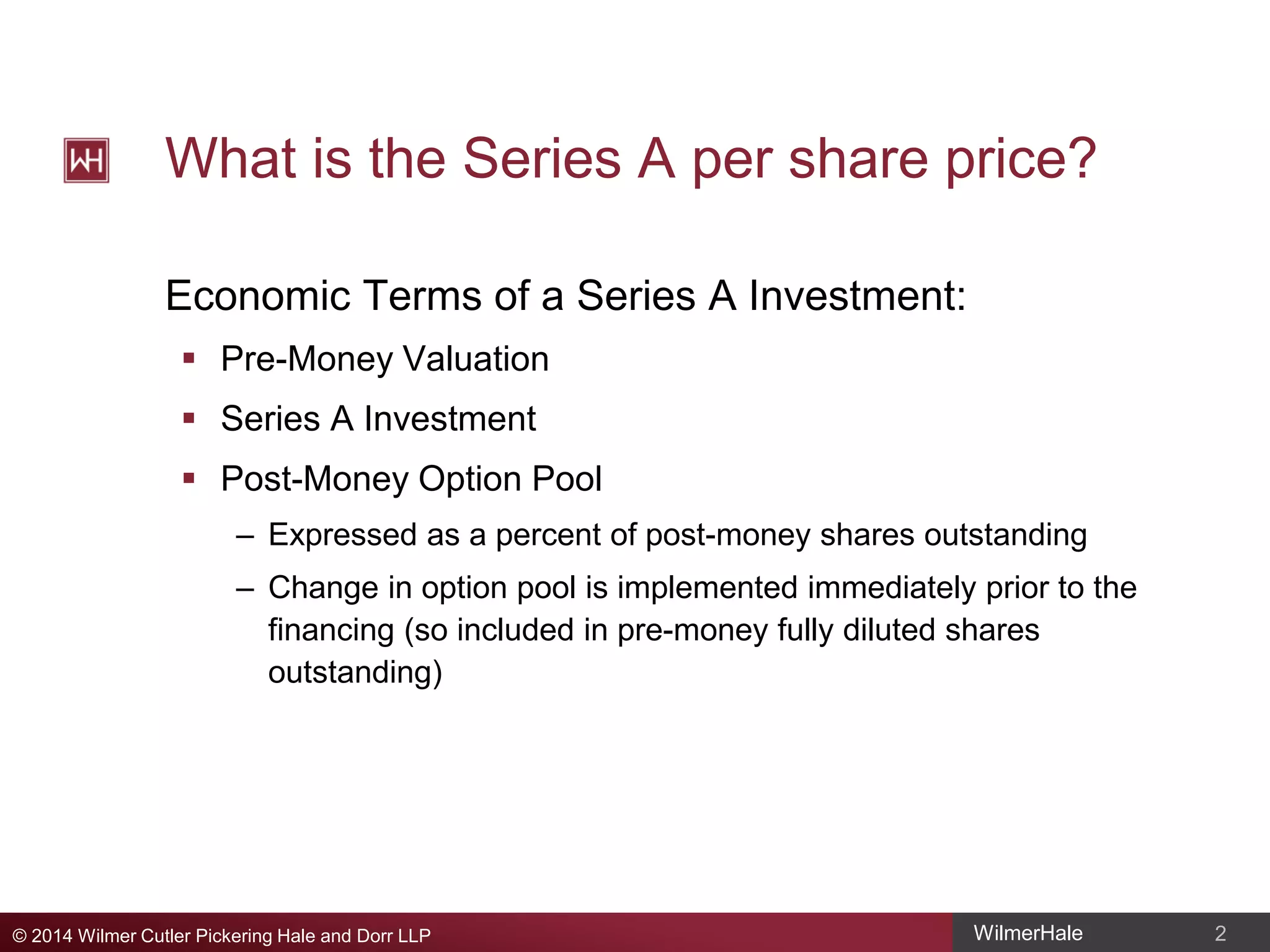 WH

What is the Series A per share price?

Economic Terms of a Series A Investment:

▪ Pre-Money Valuation

▪ Series A Investment

▪ Post-Money Option Pool

– Expressed as a percent of post-money shares outstanding

– Change in option pool is implemented immediately prior to the financing (so included in pre-money fully diluted shares outstanding)

© 2014 Wilmer Cutler Pickering Hale and Dorr LLP

WilmerHale

2